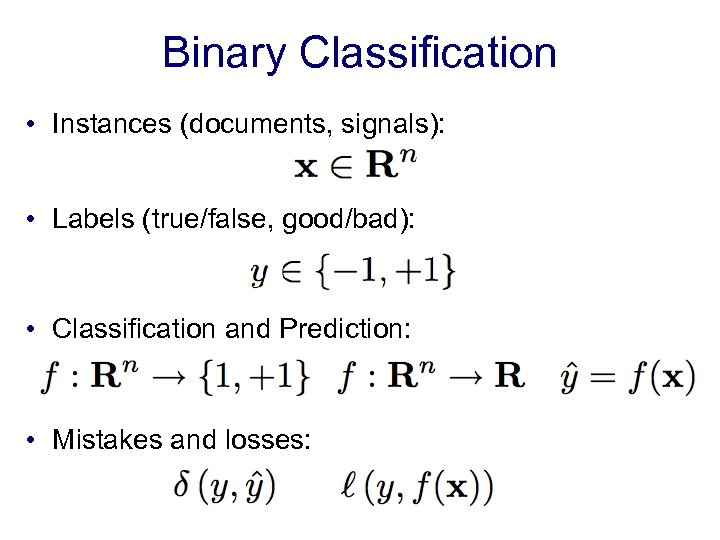 Binary Classification

• Instances (documents, signals):

$\mathbf{x} \in \mathbf{R}^n$

• Labels (true/false, good/bad):

$y \in \{-1, +1\}$

• Classification and Prediction:

$f : \mathbf{R}^n \rightarrow \{1, +1\}$ $f : \mathbf{R}^n \rightarrow \mathbf{R}$ $\hat{y} = f(\mathbf{x})$

• Mistakes and losses:

$\delta(y, \hat{y})$ $\ell(y, f(\mathbf{x}))$